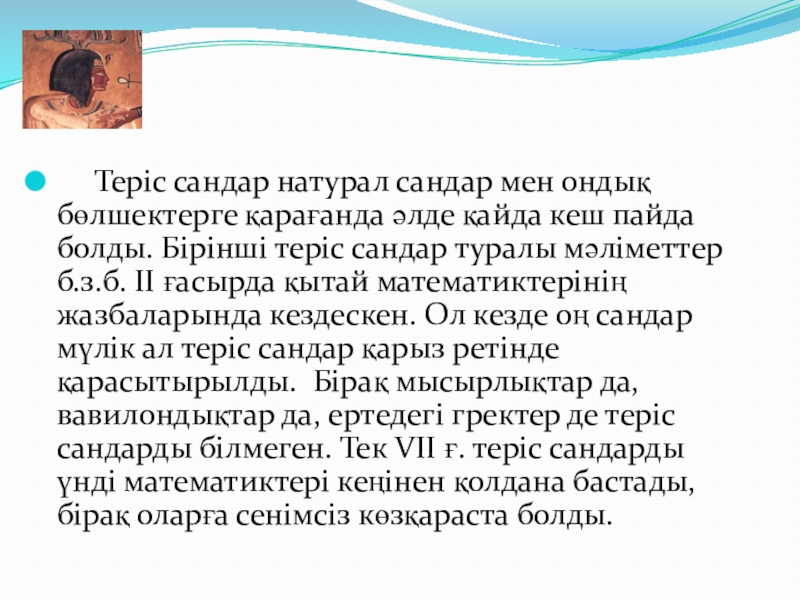 Теріс сандар натурал сандар мен ондық бөлшектерге қарағанда әлде қайда кеш пайда болды. Бірінші теріс сандар туралы мәліметтер б.з.б. II ғасырда қытай математиктерінің жазбаларында кездескен. Ол кезде оң сандар мүлік ал теріс сандар қарыз ретінде қарасытырылды. Бірақ мысырлықтар да, вавилондықтар да, ертедегі гректер де теріс сандарды білмеген. Тек VII ғ. теріс сандарды үнді математиктері кеңінен қолдана бастады, бірақ оларға сенімсіз көзқараста болды.